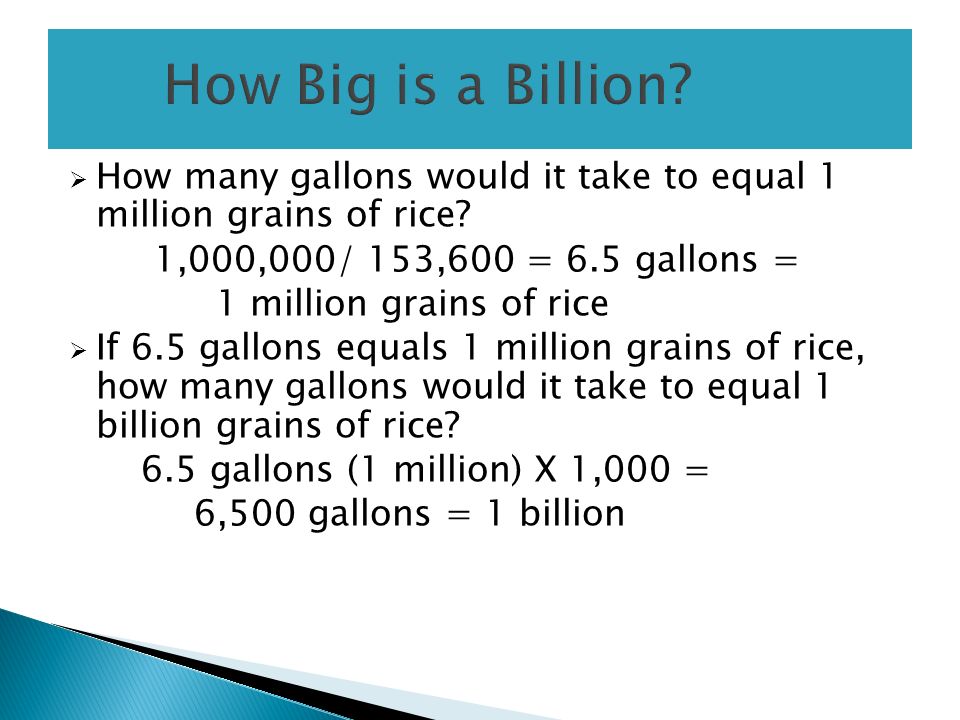 How Big is a Billion?

➢ How many gallons would it take to equal 1 million grains of rice?

1,000,000/ 153,600 = 6.5 gallons = 1 million grains of rice

➢ If 6.5 gallons equals 1 million grains of rice, how many gallons would it take to equal 1 billion grains of rice?

6.5 gallons (1 million) X 1,000 = 6,500 gallons = 1 billion